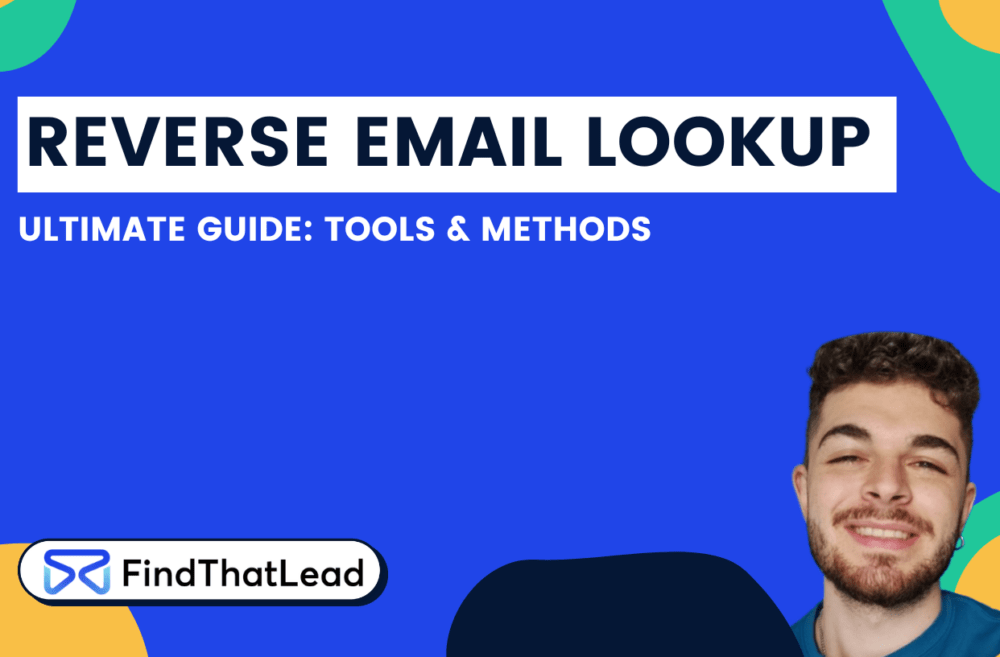 REVERSE EMAIL LOOKUP

ULTIMATE GUIDE: TOOLS & METHODS

FindThatLead